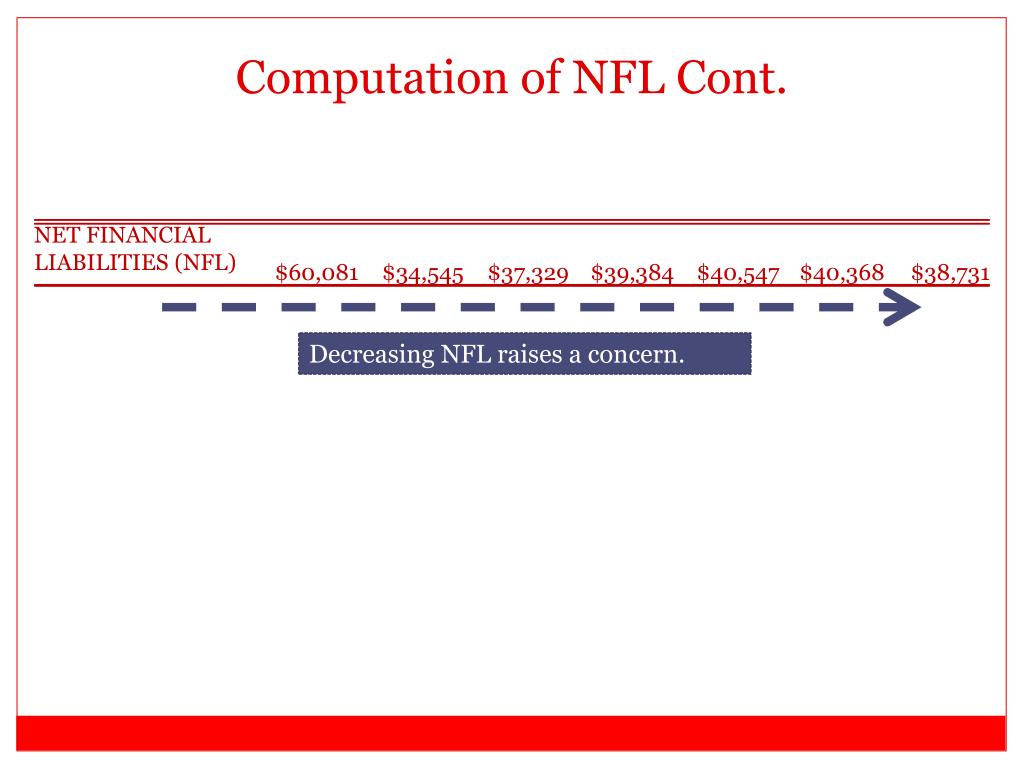 Computation of NFL Cont.

| NET FINANCIAL LIABILITIES (NFL) | \$60,081 | \$34,545 | \$37,329 | \$39,384 | \$40,547 | \$40,368 | \$38,731 |
|---|---|---|---|---|---|---|---|

Decreasing NFL raises a concern.